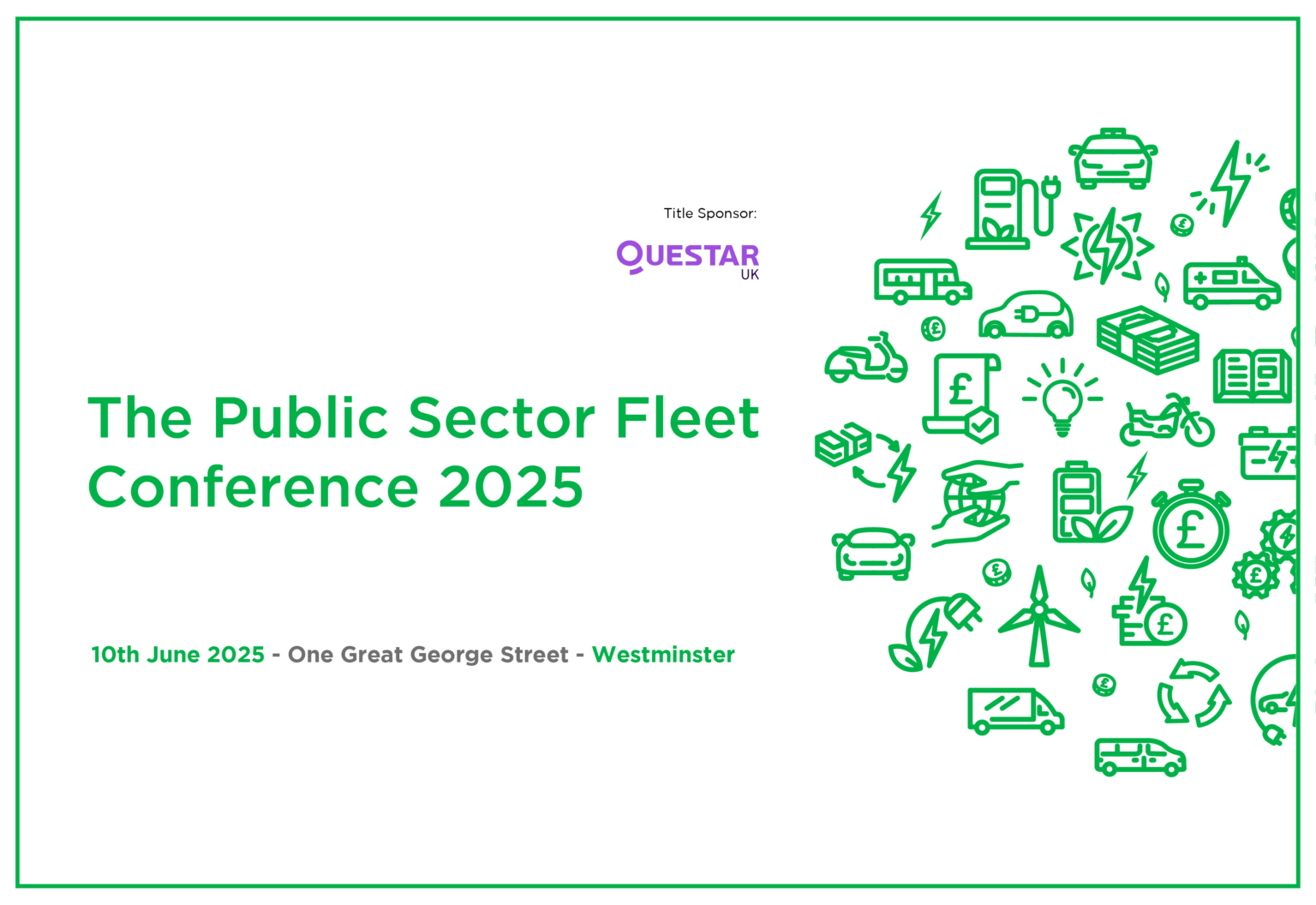 Title Sponsor:

QUESTAR UK

The Public Sector Fleet Conference 2025

10th June 2025 - One Great George Street - Westminster